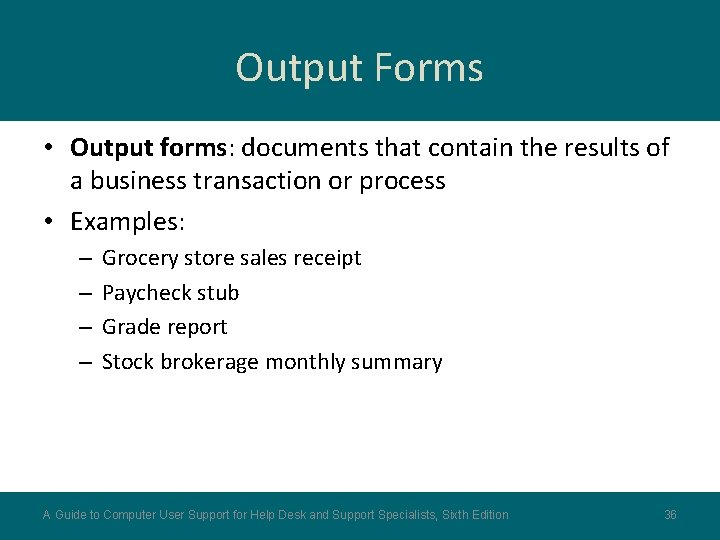 Output Forms

• Output forms: documents that contain the results of a business transaction or process
• Examples:
– Grocery store sales receipt
– Paycheck stub
– Grade report
– Stock brokerage monthly summary

A Guide to Computer User Support for Help Desk and Support Specialists, Sixth Edition 36